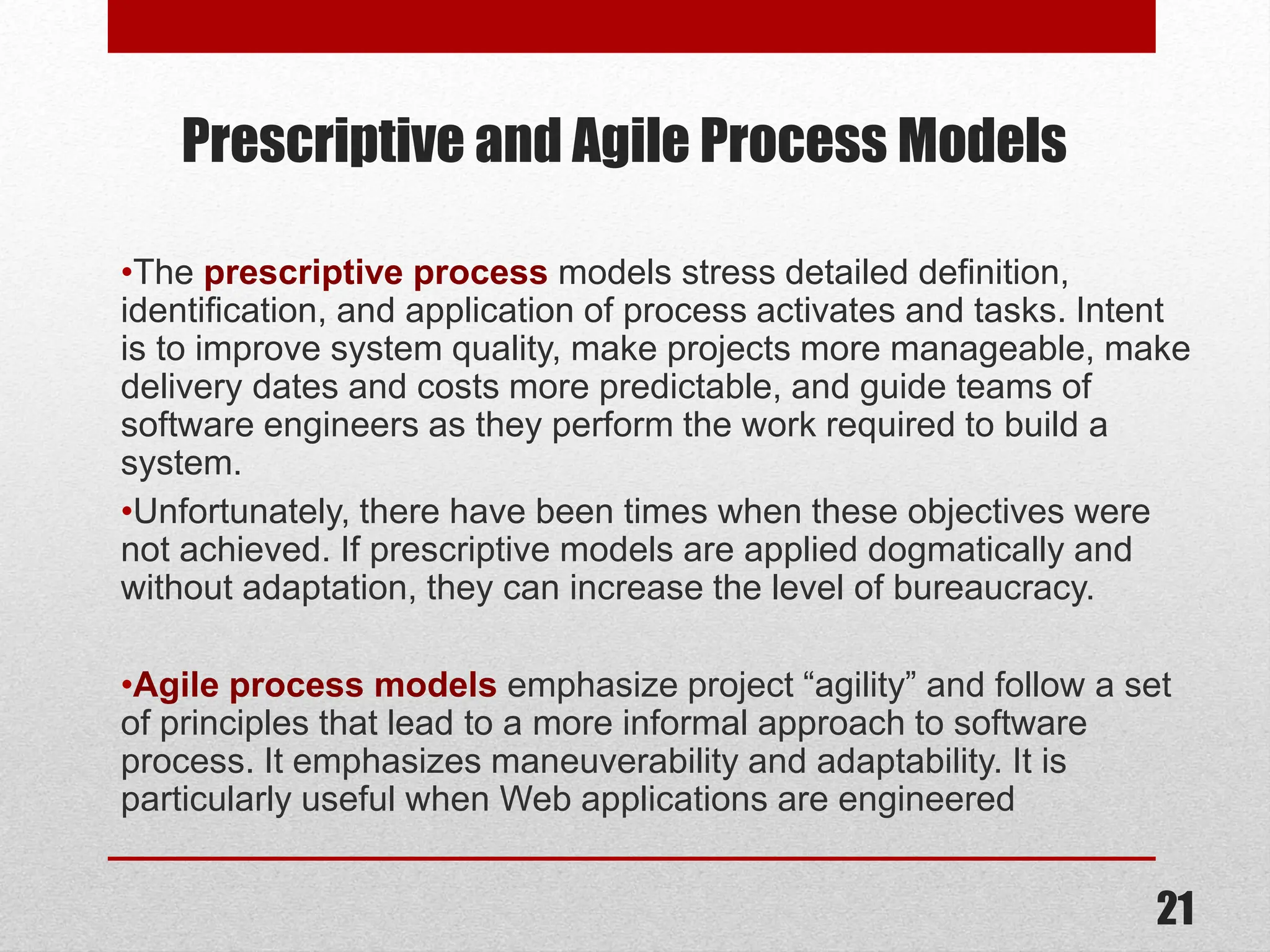 Prescriptive and Agile Process Models

•The prescriptive process models stress detailed definition, identification, and application of process activates and tasks. Intent is to improve system quality, make projects more manageable, make delivery dates and costs more predictable, and guide teams of software engineers as they perform the work required to build a system.

•Unfortunately, there have been times when these objectives were not achieved. If prescriptive models are applied dogmatically and without adaptation, they can increase the level of bureaucracy.

•Agile process models emphasize project “agility” and follow a set of principles that lead to a more informal approach to software process. It emphasizes maneuverability and adaptability. It is particularly useful when Web applications are engineered

21